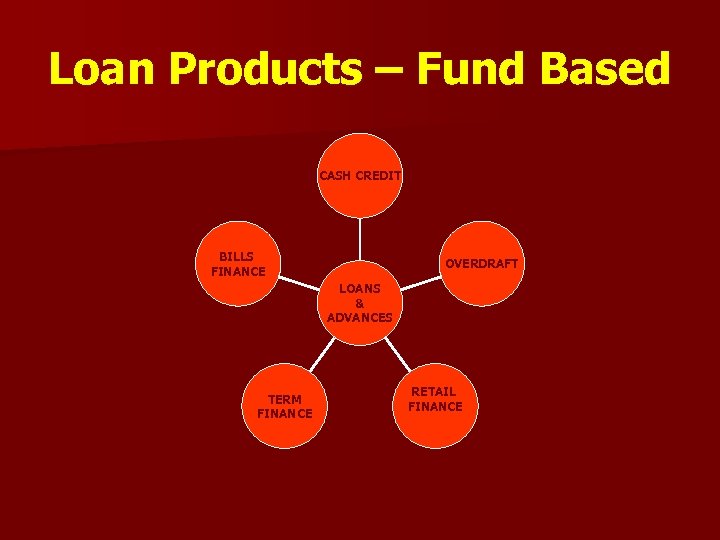 Loan Products – Fund Based

CASH CREDIT

BILLS FINANCE

OVERDRAFT

LOANS & ADVANCES

TERM FINANCE

RETAIL FINANCE